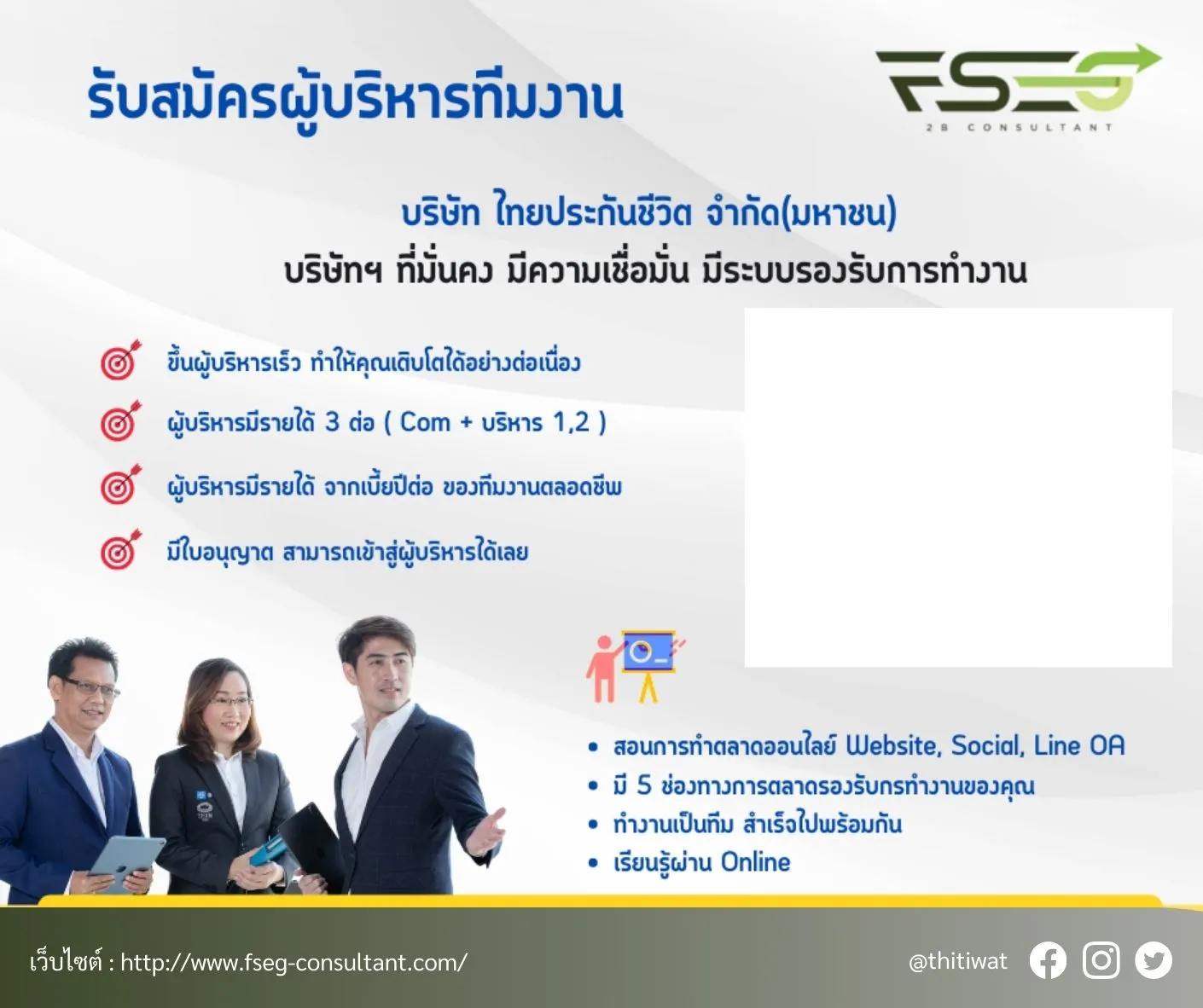 รับสมัครผู้บริหารทีมงาน

FSEG
2B CONSULTANT

บริษัท ไทยประกันชีวิต จำกัด(มหาชน)
บริษัทฯ ที่มั่นคง มีความเชื่อมั่น มีระบบรองรับการทำงาน

ขึ้นผู้บริหารเร็ว ทำให้คุณเติบโตได้อย่างต่อเนื่อง

ผู้บริหารมีรายได้ 3 ต่อ ( Com + บริหาร 1,2 )

ผู้บริหารมีรายได้ จากเบี้ยปีต่อ ของทีมงานตลอดชีพ

มีใบอนุญาต สามารถเข้าสู่ผู้บริหารได้เลย

• สอนการทำตลาดออนไลย์ Website, Social, Line OA
• มี 5 ช่องทางการตลาดรองรับกรทำงานของคุณ
• ทำงานเป็นทีม สำเร็จไปพร้อมกัน
• เรียนรู้ผ่าน Online

เว็บไซต์ : http://www.fseg-consultant.com/

@thitiwat